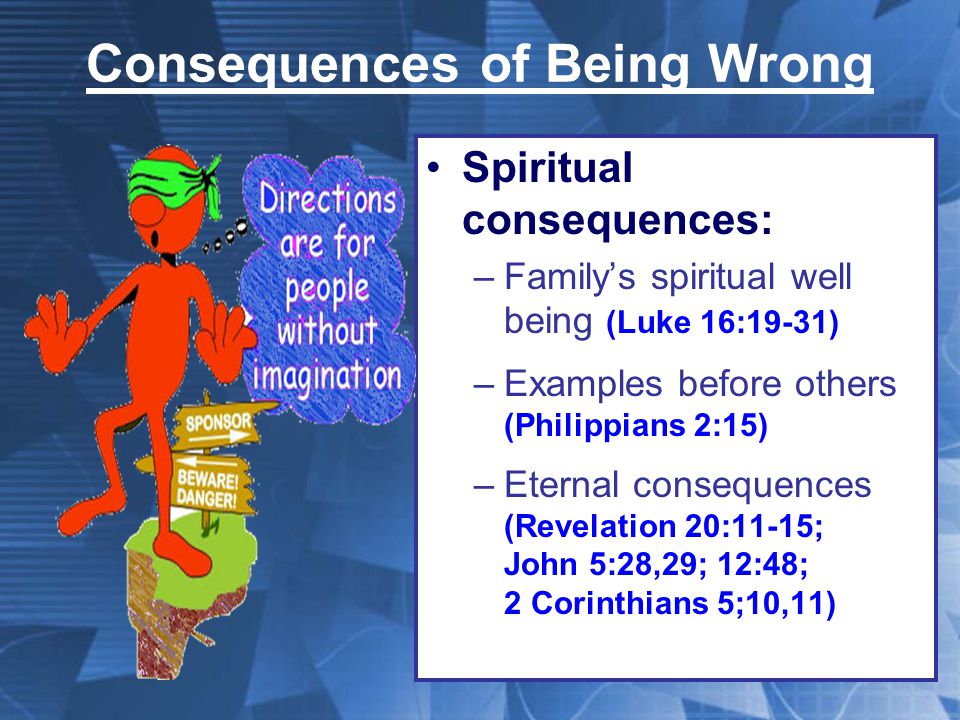 Consequences of Being Wrong

Directions are for people without imagination

SPONSOR

BEWARE! DANGER!

• Spiritual consequences:
– Family's spiritual well being (Luke 16:19-31)
– Examples before others (Philippians 2:15)
– Eternal consequences (Revelation 20:11-15; John 5:28,29; 12:48; 2 Corinthians 5;10,11)